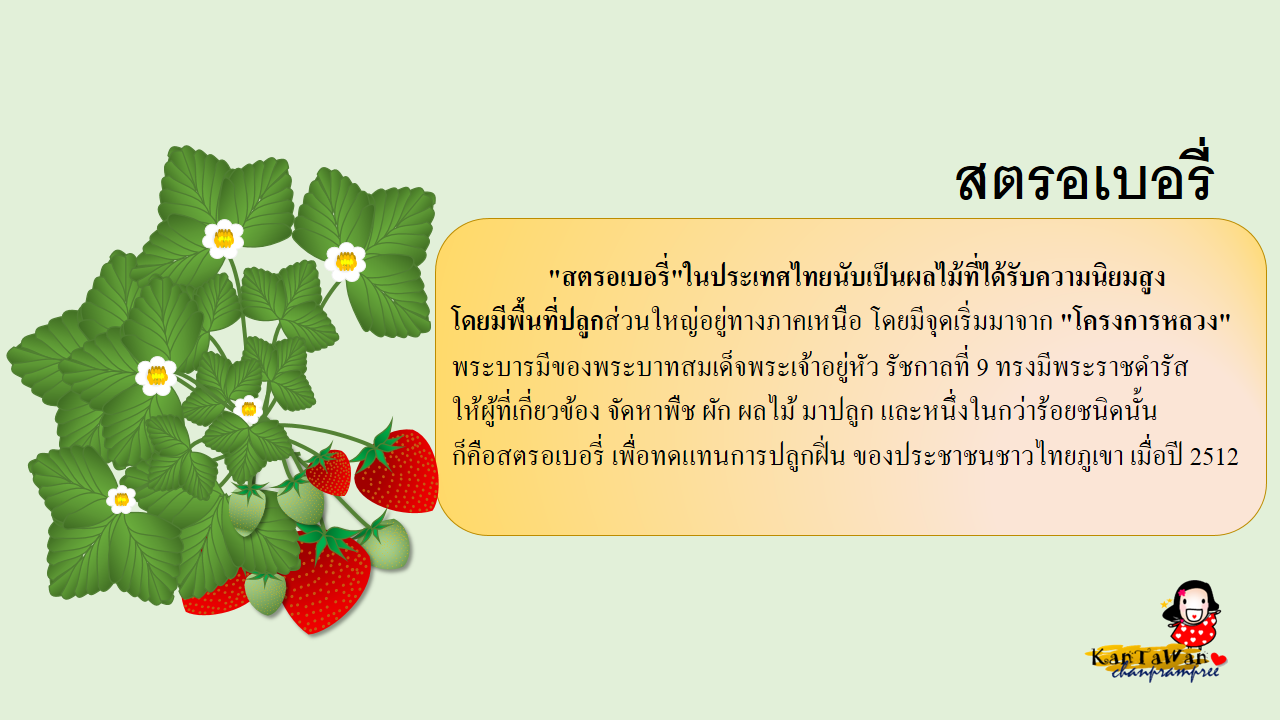 สตรอเบอรี่

"สตรอเบอรี่"ในประเทศไทยนับเป็นผลไม้ที่ได้รับความนิยมสูง โดยมีพื้นที่ปลูกส่วนใหญ่อยู่ทางภาคเหนือ โดยมีจุดเริ่มมาจาก "โครงการหลวง" พระบารมีของพระบาทสมเด็จพระเจ้าอยู่หัว รัชกาลที่ 9 ทรงมีพระราชดำรัส ให้ผู้ที่เกี่ยวข้อง จัดหาพืช ผัก ผลไม้ มาปลูก และหนึ่งในกว่าร้อยชนิดนั้น ก็คือสตรอเบอรี่ เพื่อทดแทนการปลูกฝิ่น ของประชาชนชาวไทยภูเขา เมื่อปี 2512

KanTaWan
chanpramfree